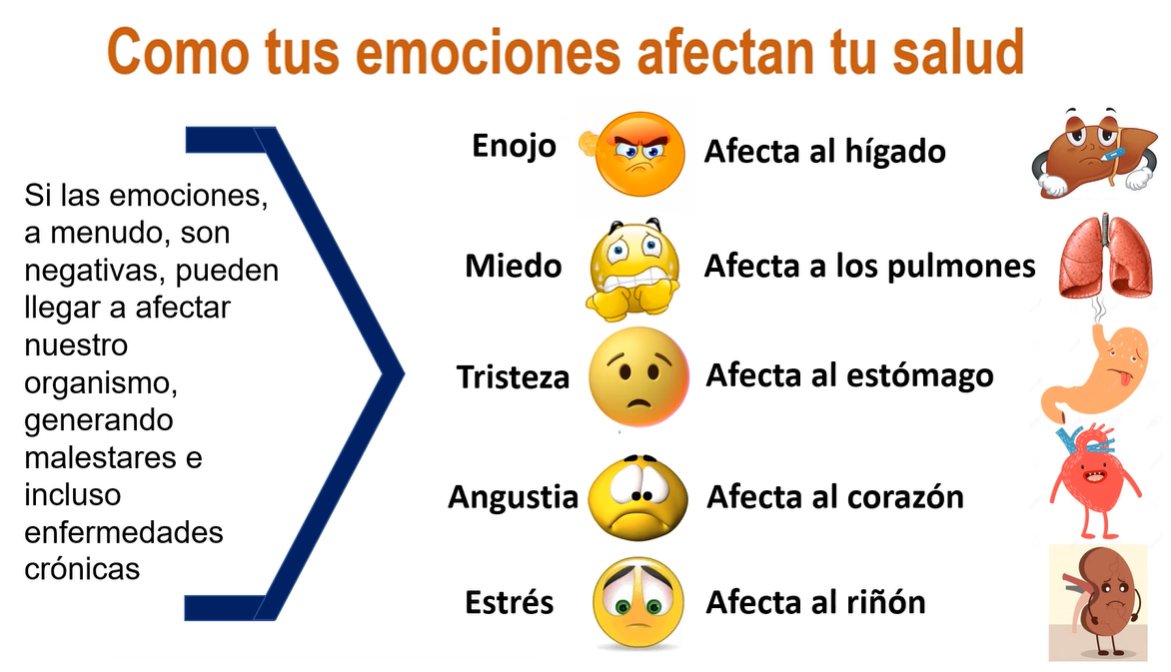 Como tus emociones afectan tu salud

Si las emociones, a menudo, son negativas, pueden llegar a afectar nuestro organismo, generando malestares e incluso enfermedades crónicas

Enojo Afecta al hígado

Miedo Afecta a los pulmones

Tristeza Afecta al estómago

Angustia Afecta al corazón

Estrés Afecta al riñón